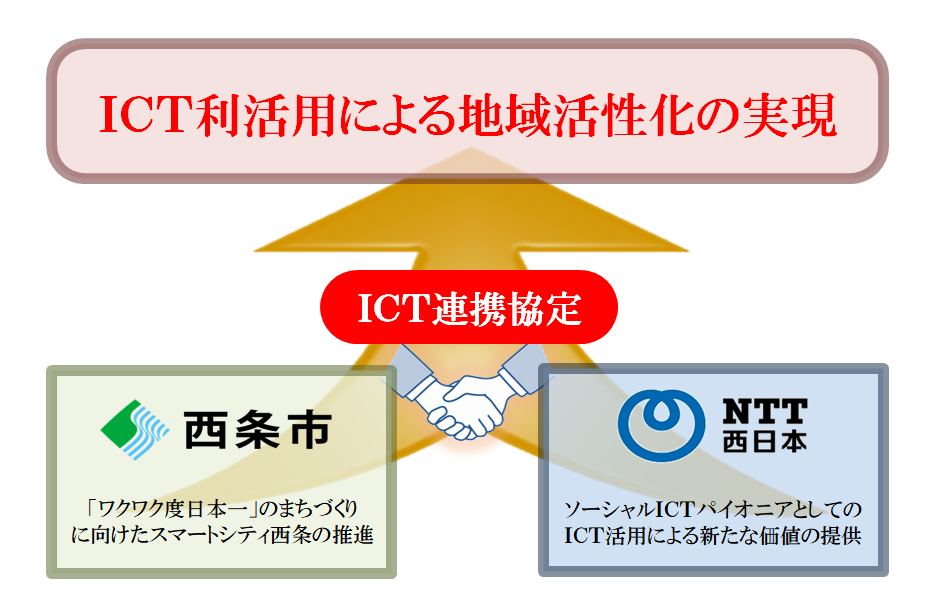 ICT利活用による地域活性化の実現

ICT連携協定

西条市

「ワクワク度日本一」のまちづくりに向けたスマートシティ西条の推進

NTT
西日本

ソーシャルICTパイオニアとしてのICT活用による新たな価値の提供